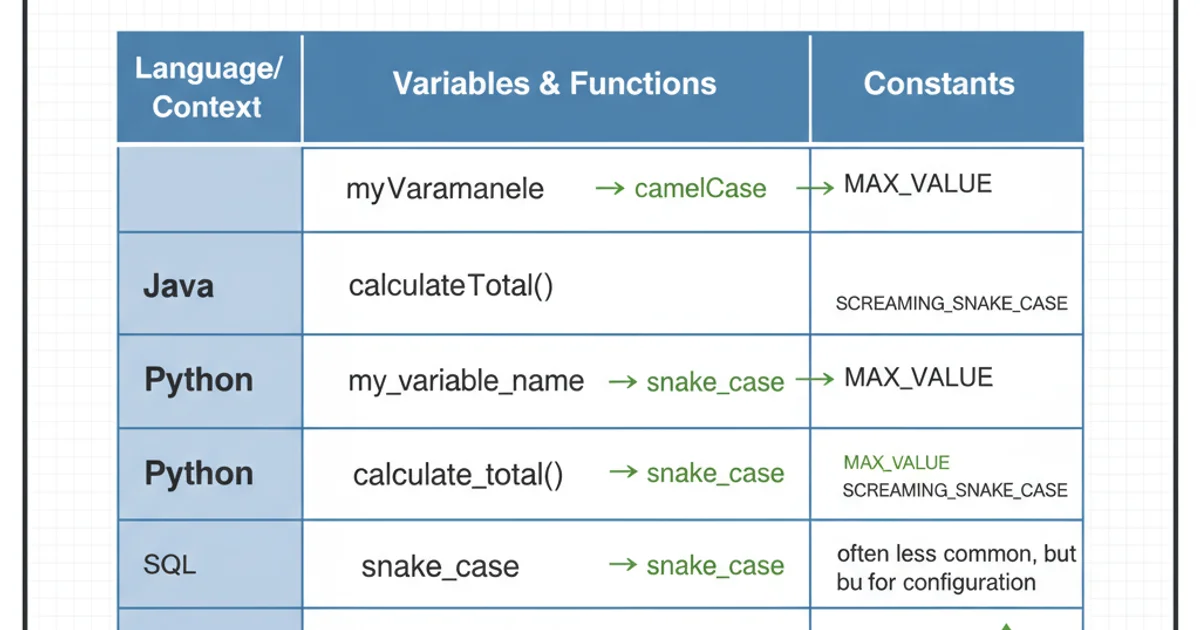 | Language/ Context | Variables & Functions | Constants |
|---|---|---|
| | myVaramanele → camelCase | → MAX_VALUE |
| Java | calculateTotal() | SCREAMING_SNAKE_CASE |
| Python | my_variable_name → snake_case | → MAX_VALUE |
| Python | calculate_total() → snake_case | MAX_VALUE SCREAMING_SNAKE_CASE |
| SQL | snake_case → snake_case | often less common, but bu for configuration |